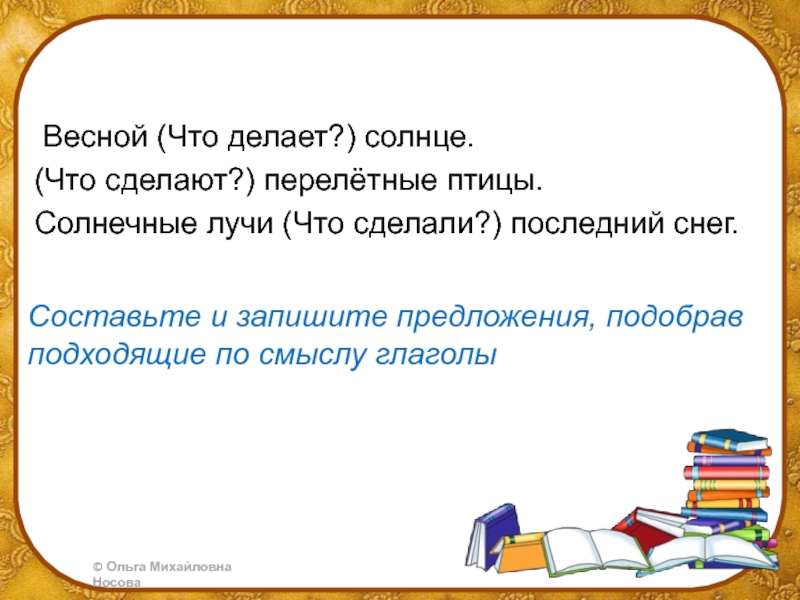 Весной (Что делает?) солнце.
(Что сделают?) перелётные птицы.
Солнечные лучи (Что сделали?) последний снег.

Составьте и запишите предложения, подобрав подходящие по смыслу глаголы

© Ольга Михайловна Носова